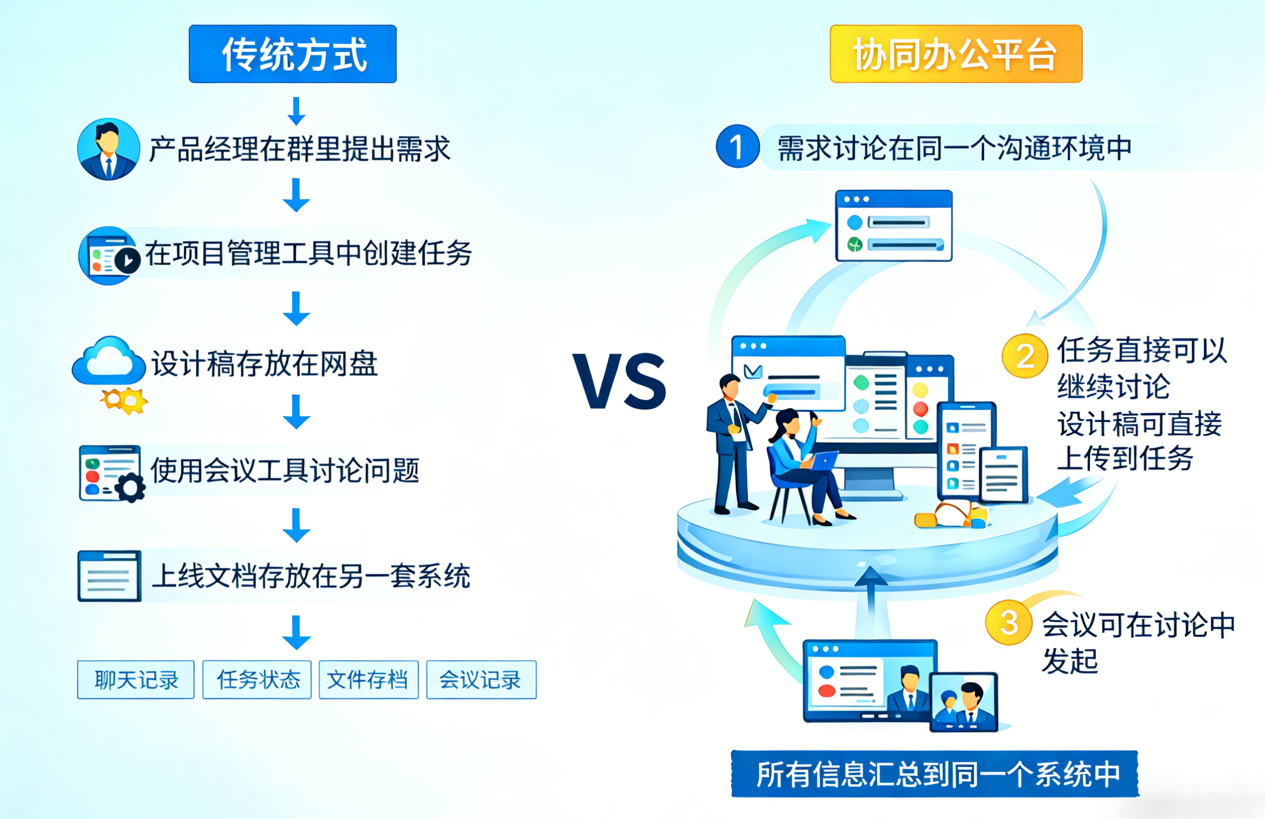 传统方式

产品经理在群里提出需求

在项目管理工具中创建任务

设计稿存放在网盘

使用会议工具讨论问题

上线文档存放在另一套系统

聊天记录 任务状态 文件存档 会议记录

VS

协同办公平台

1 需求讨论在同一个沟通环境中

2 任务直接可以继续讨论
设计稿可直接上传到任务

3 会议可在讨论中发起

所有信息汇总到同一个系统中